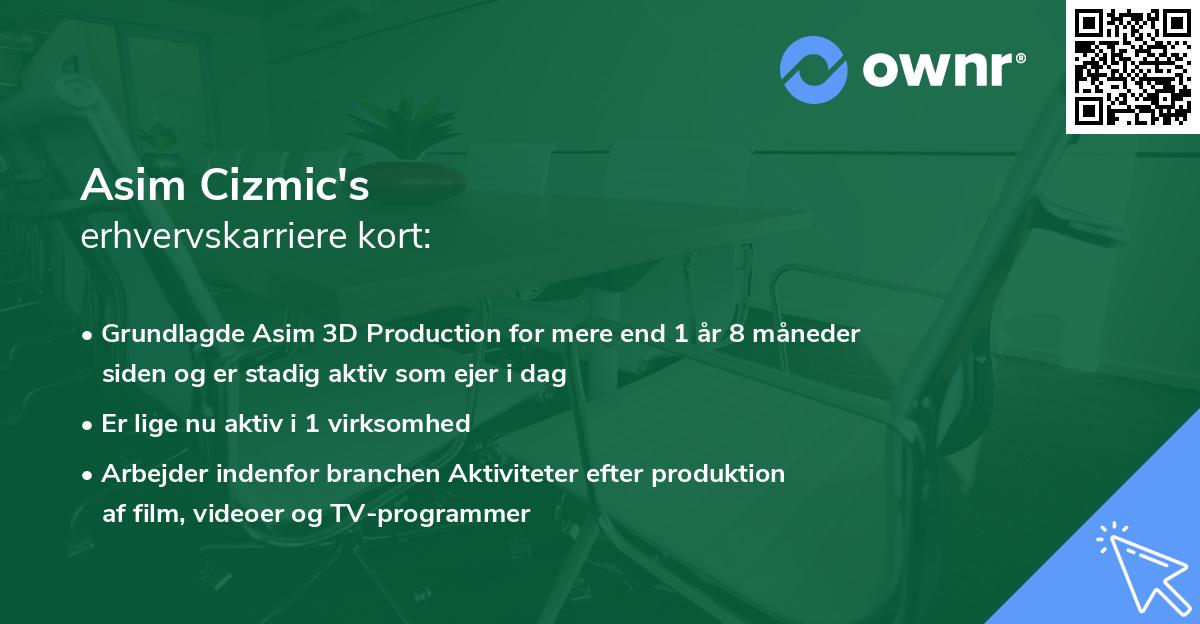 ownr®

Asim Cizmic's
erhvervskarriere kort:

• Grundlagde Asim 3D Production for mere end 1 år 8 måneder siden og er stadig aktiv som ejer i dag

• Er lige nu aktiv i 1 virksomhed

• Arbejder indenfor branchen Aktiviteter efter produktion af film, videoer og TV-programmer